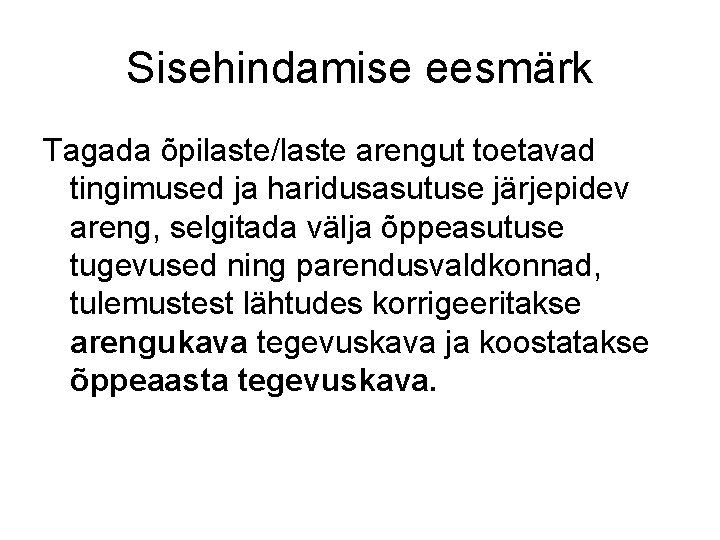 Sisehindamise eesmärk

Tagada õpilaste/laste arengut toetavad tingimused ja haridusasutuse järjepidev areng, selgitada välja õppeasutuse tugevused ning parendusvaldkonnad, tulemustest lähtudes korrigeeritakse arengukava tegevuskava ja koostatakse õppeaasta tegevuskava.